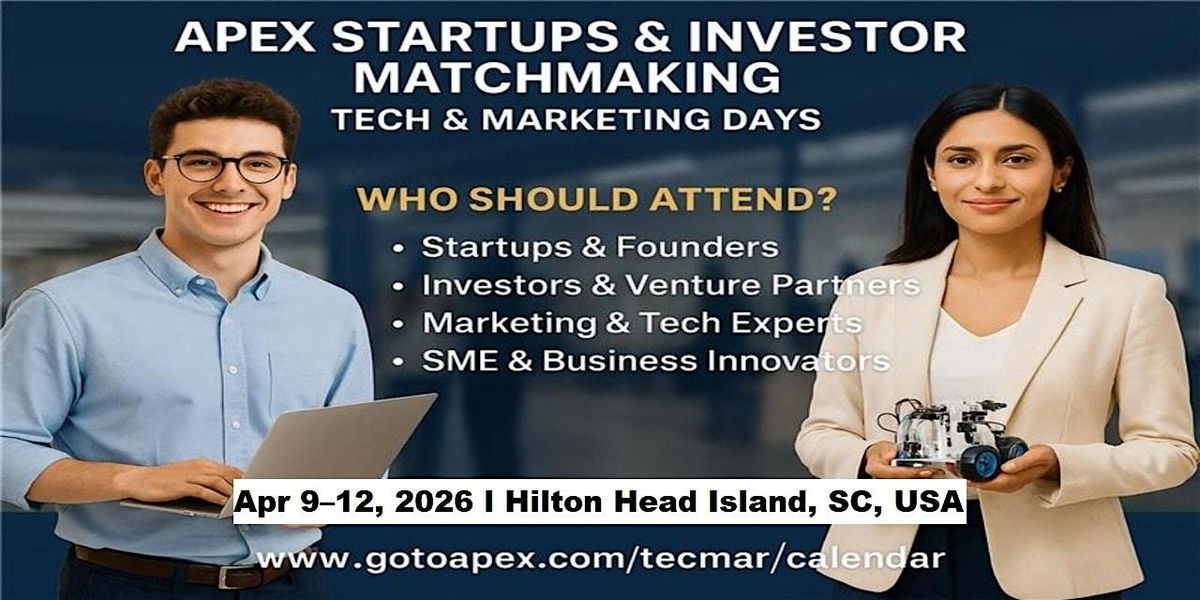 APEX STARTUPS & INVESTOR MATCHMAKING
TECH & MARKETING DAYS

WHO SHOULD ATTEND?
• Startups & Founders
• Investors & Venture Partners
• Marketing & Tech Experts
• SME & Business Innovators

Apr 9–12, 2026 I Hilton Head Island, SC, USA

www.gotoapex.com/tecmar/calendar